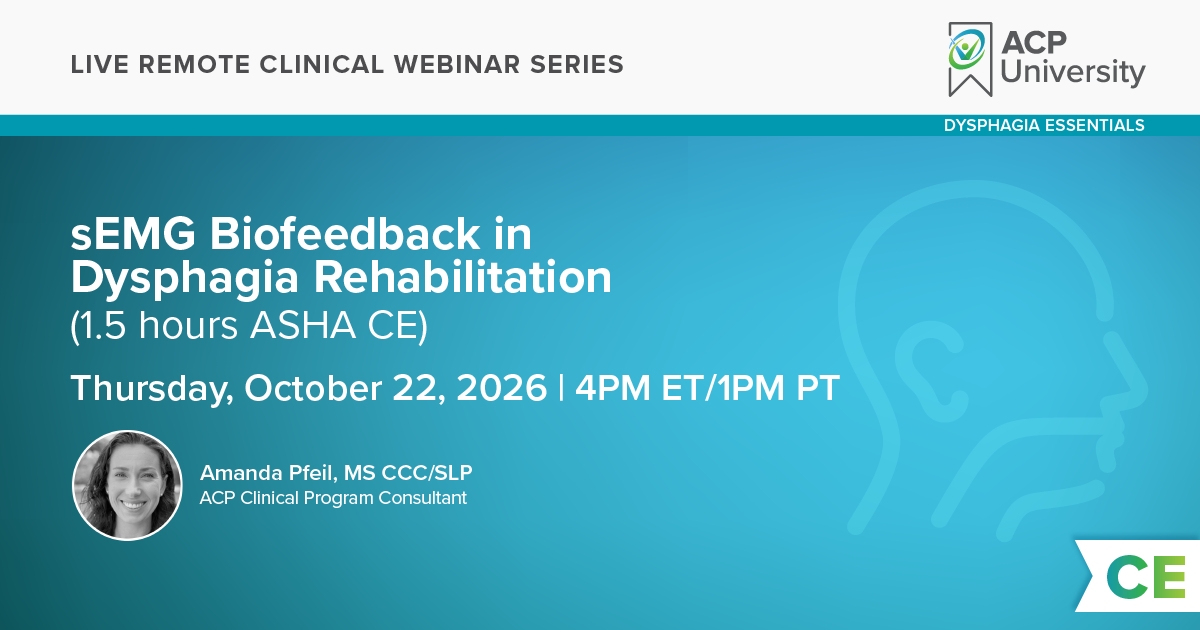 LIVE REMOTE CLINICAL WEBINAR SERIES

ACP University

DYSPHAGIA ESSENTIALS

sEMG Biofeedback in Dysphagia Rehabilitation
(1.5 hours ASHA CE)

Thursday, October 22, 2026 | 4PM ET/1PM PT

Amanda Pfeil, MS CCC/SLP
ACP Clinical Program Consultant

CE